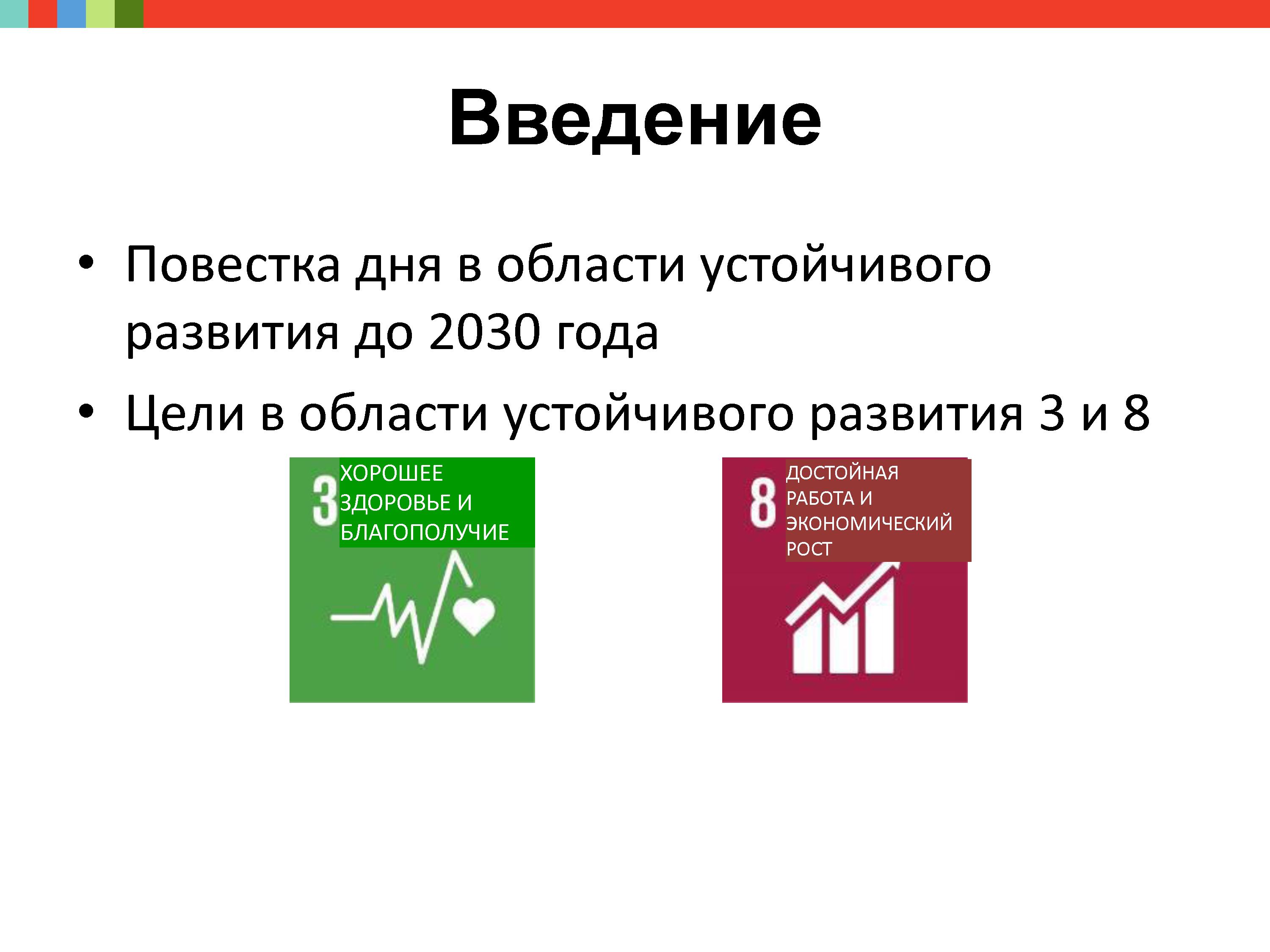 Введение

• Повестка дня в области устойчивого развития до 2030 года

• Цели в области устойчивого развития 3 и 8

3 ХОРОШЕЕ ЗДОРОВЬЕ И БЛАГОПОЛУЧИЕ

8 ДОСТОЙНАЯ РАБОТА И ЭКОНОМИЧЕСКИЙ РОСТ